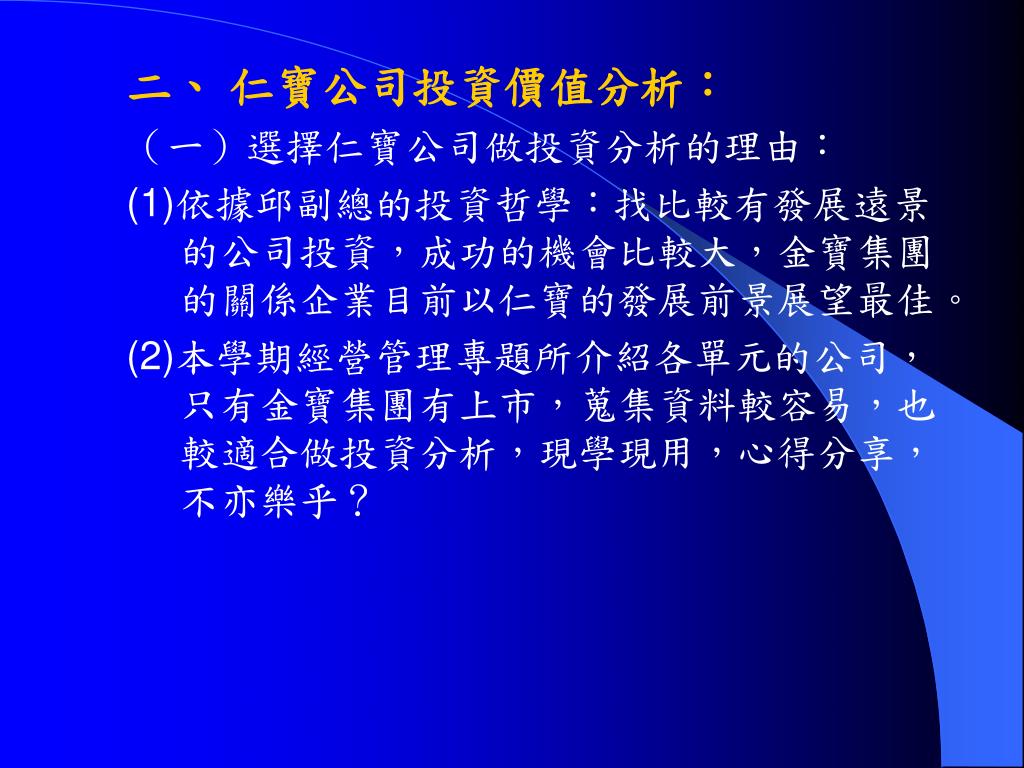 二、 仁寶公司投資價值分析：

（一）選擇仁寶公司做投資分析的理由：

(1)依據邱副總的投資哲學：找比較有發展遠景的公司投資，成功的機會比較大，金寶集團的關係企業目前以仁寶的發展前景展望最佳。

(2)本學期經營管理專題所介紹各單元的公司，只有金寶集團有上市，蒐集資料較容易，也較適合做投資分析，現學現用，心得分享，不亦樂乎？